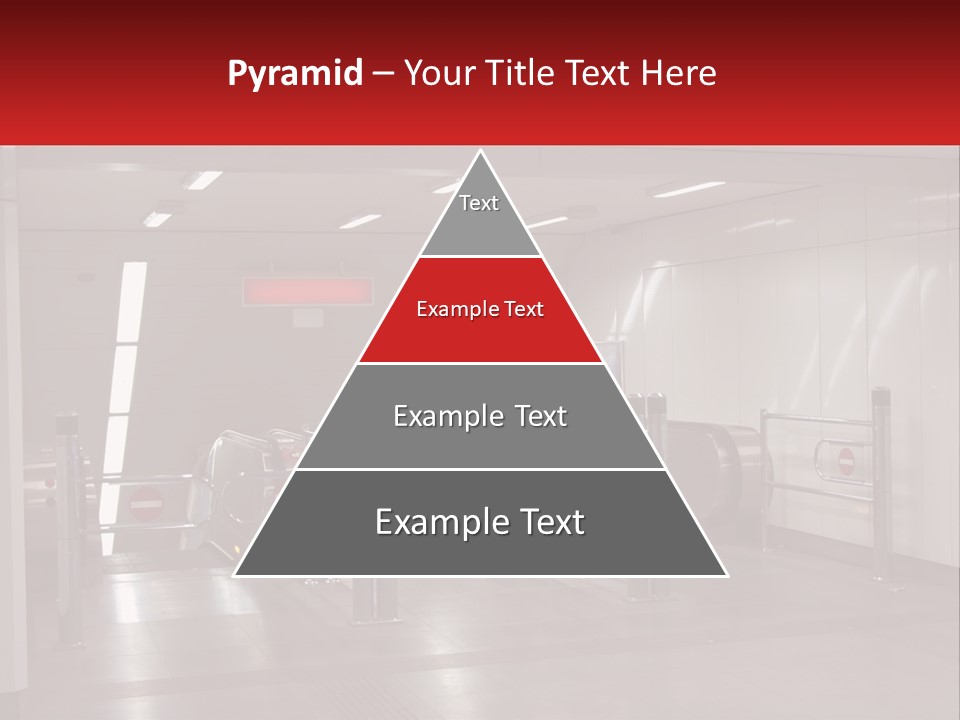 Pyramid – Your Title Text Here

Text

Example Text

Example Text

Example Text